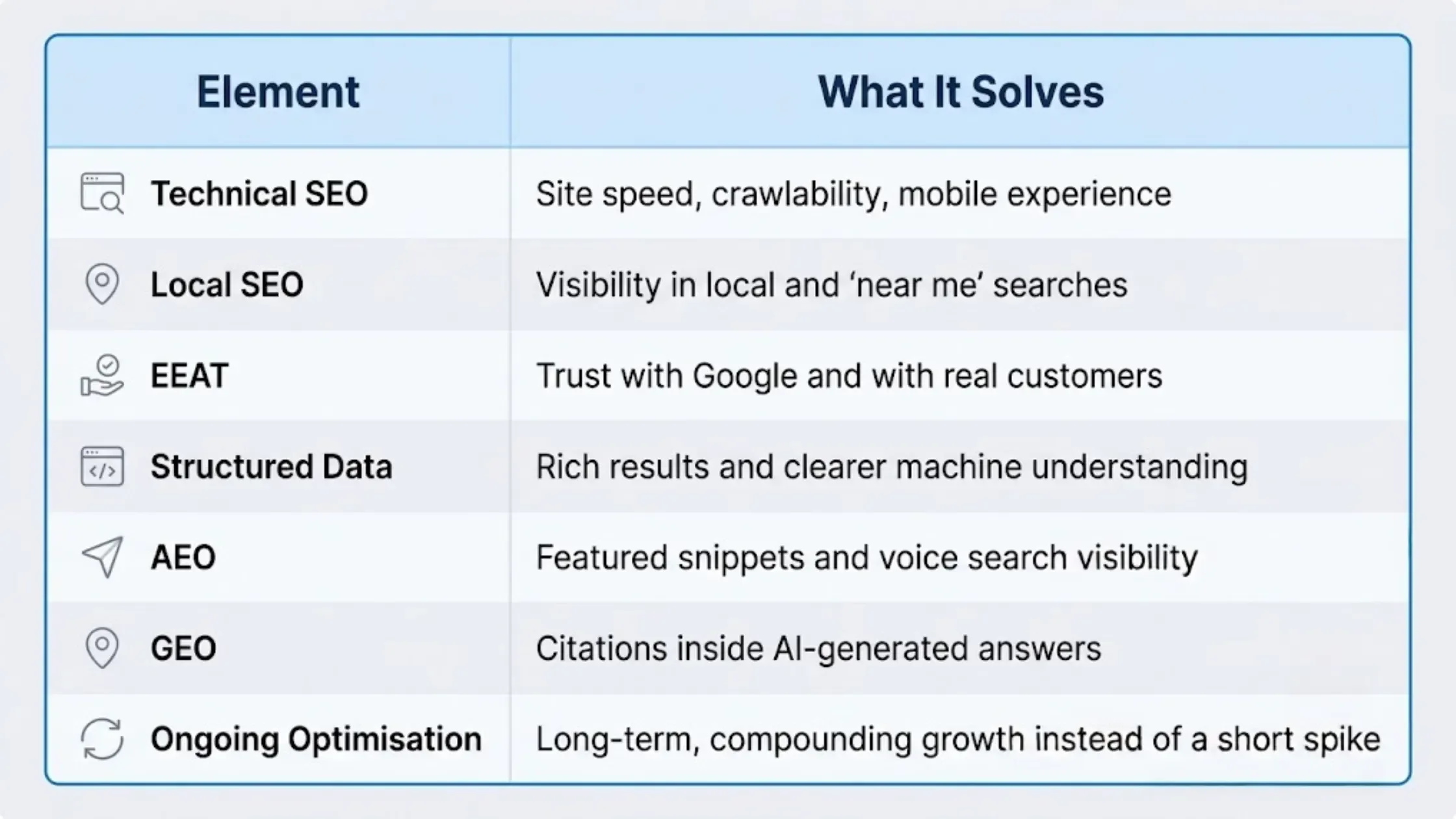 | Element | What It Solves |
|---|---|
| Technical SEO | Site speed, crawlability, mobile experience |
| Local SEO | Visibility in local and ‘near me’ searches |
| EEAT | Trust with Google and with real customers |
| Structured Data | Rich results and clearer machine understanding |
| AEO | Featured snippets and voice search visibility |
| GEO | Citations inside AI-generated answers |
| Ongoing Optimisation | Long-term, compounding growth instead of a short spike |